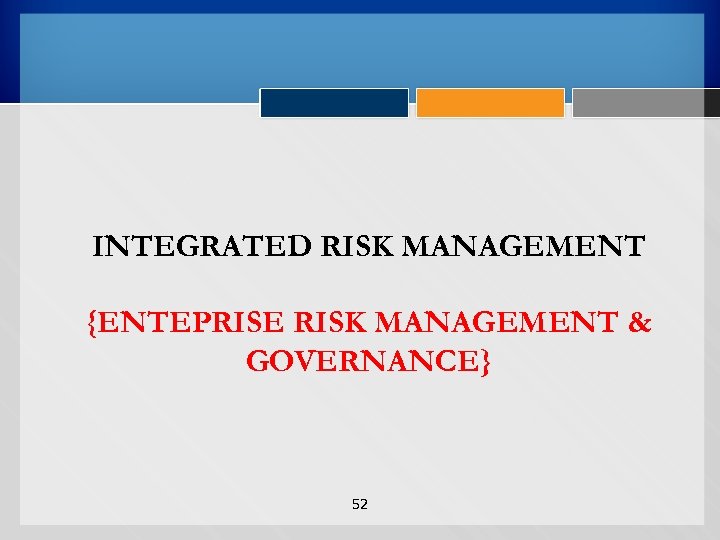 INTEGRATED RISK MANAGEMENT

{ENTEPRISE RISK MANAGEMENT & GOVERNANCE}

52